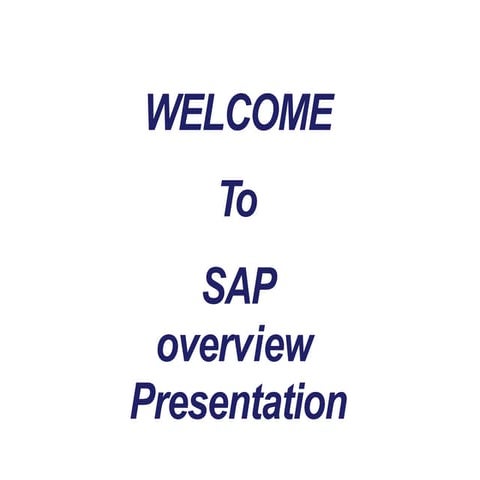 WELCOME

To

SAP
overview
Presentation